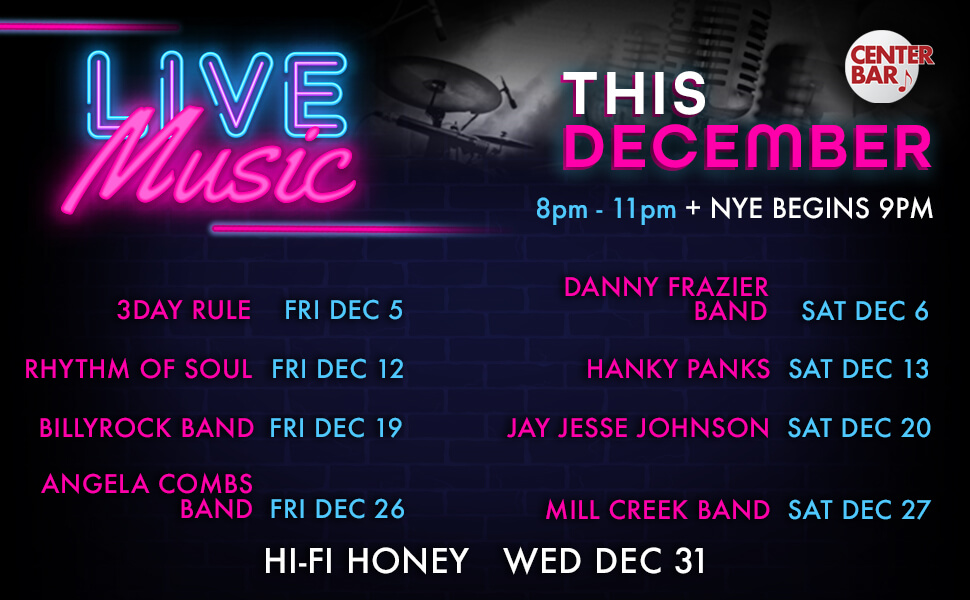 LIVE Music

CENTER BAR

THIS DECEMBER

8pm - 11pm + NYE BEGINS 9PM

3DAY RULE FRI DEC 5

RHYTHM OF SOUL FRI DEC 12

BILLYROCK BAND FRI DEC 19

ANGELA COMBS BAND FRI DEC 26

DANNY FRAZIER BAND SAT DEC 6

HANKY PANKS SAT DEC 13

JAY JESSE JOHNSON SAT DEC 20

MILL CREEK BAND SAT DEC 27

HI-FI HONEY WED DEC 31